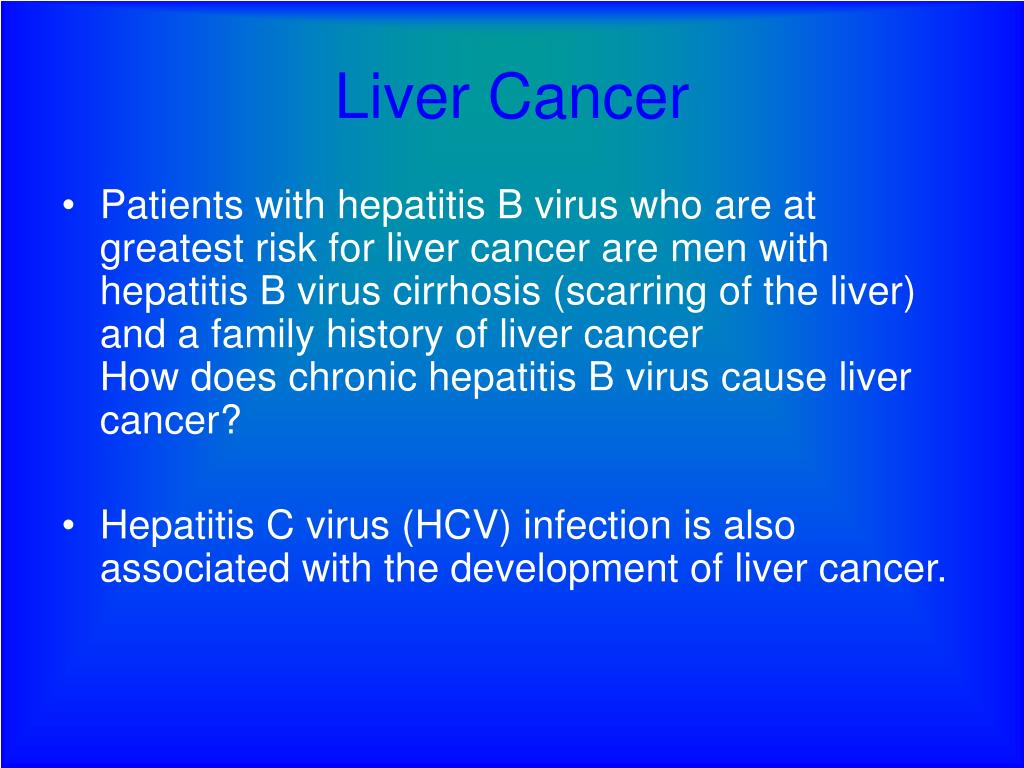 Liver Cancer

• Patients with hepatitis B virus who are at greatest risk for liver cancer are men with hepatitis B virus cirrhosis (scarring of the liver) and a family history of liver cancer
How does chronic hepatitis B virus cause liver cancer?

• Hepatitis C virus (HCV) infection is also associated with the development of liver cancer.